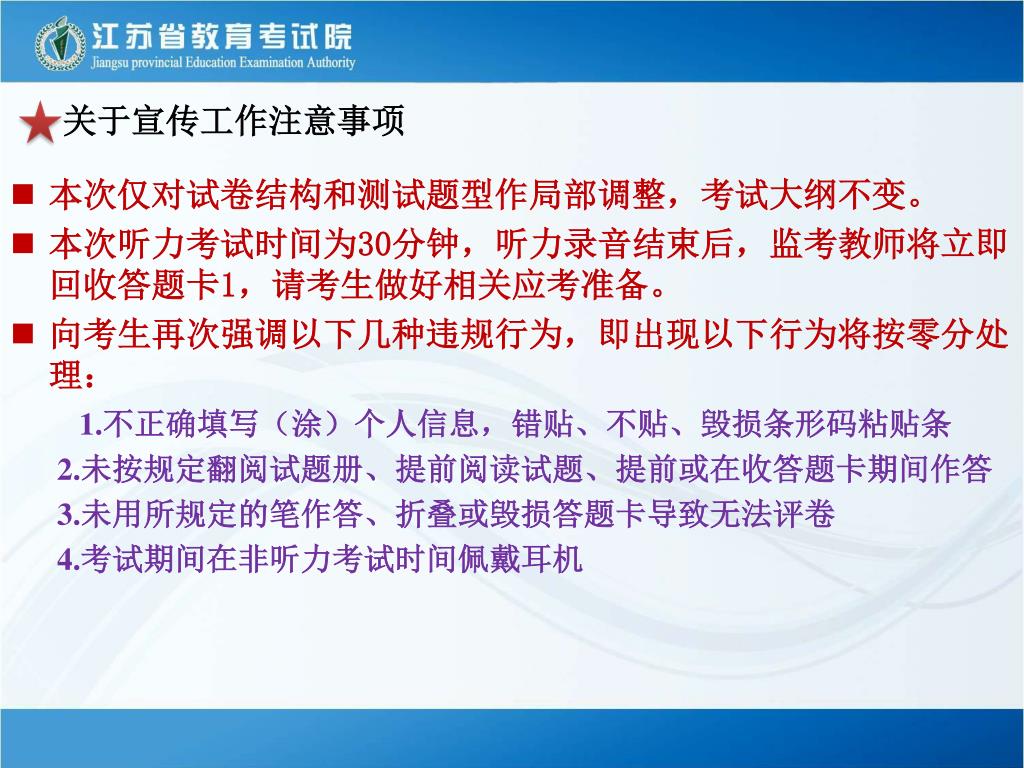 江苏省教育考试院
Jiangsu provincial Education Examination Authority

关于宣传工作注意事项

■ 本次仅对试卷结构和测试题型作局部调整，考试大纲不变。

■ 本次听力考试时间为30分钟，听力录音结束后，监考教师将立即回收答题卡1，请考生做好相关应考准备。

■ 向考生再次强调以下几种违规行为，即出现以下行为将按零分处理：

1.不正确填写（涂）个人信息，错贴、不贴、毁损条形码粘贴条

2.未按规定翻阅试题册、提前阅读试题、提前或在收答题卡期间作答

3.未用所规定的笔作答、折叠或毁损答题卡导致无法评卷

4.考试期间在非听力考试时间佩戴耳机